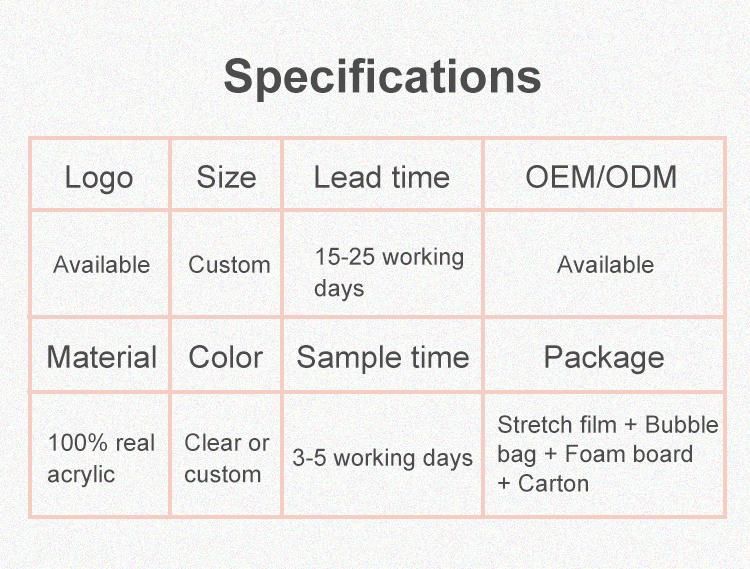 Specifications

| Logo | Size | Lead time | OEM/ODM |
|---|---|---|---|
| Available | Custom | 15-25 working days | Available |
| Material | Color | Sample time | Package |
| 100% real acrylic | Clear or custom | 3-5 working days | Stretch film + Bubble bag + Foam board + Carton |